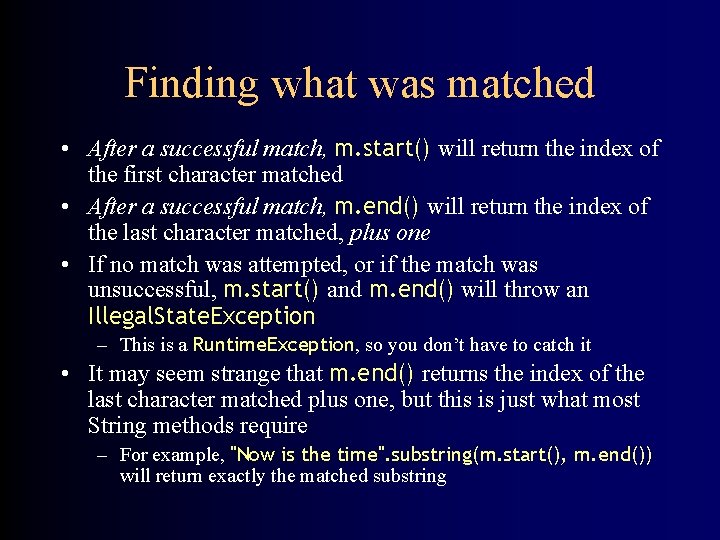 Finding what was matched

• After a successful match, m.start() will return the index of the first character matched

• After a successful match, m.end() will return the index of the last character matched, plus one

• If no match was attempted, or if the match was unsuccessful, m.start() and m.end() will throw an IllegalStateException

– This is a RuntimeException, so you don't have to catch it

• It may seem strange that m.end() returns the index of the last character matched plus one, but this is just what most String methods require

– For example, "Now is the time".substring(m.start(), m.end()) will return exactly the matched substring